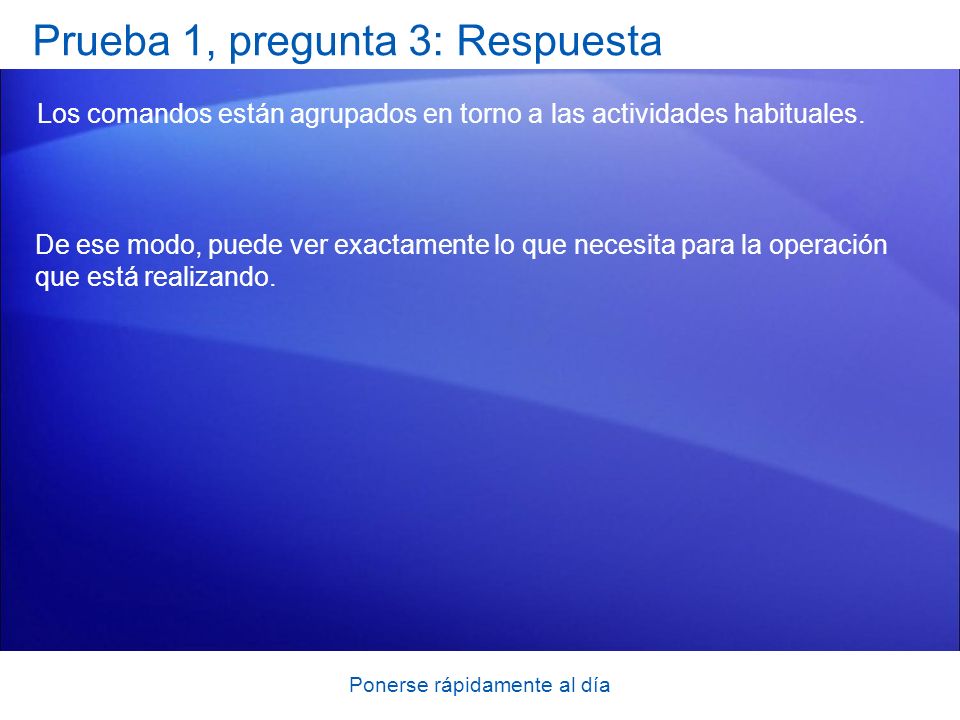 Prueba 1, pregunta 3: Respuesta

Los comandos están agrupados en torno a las actividades habituales.

De ese modo, puede ver exactamente lo que necesita para la operación que está realizando.

Ponerse rápidamente al día